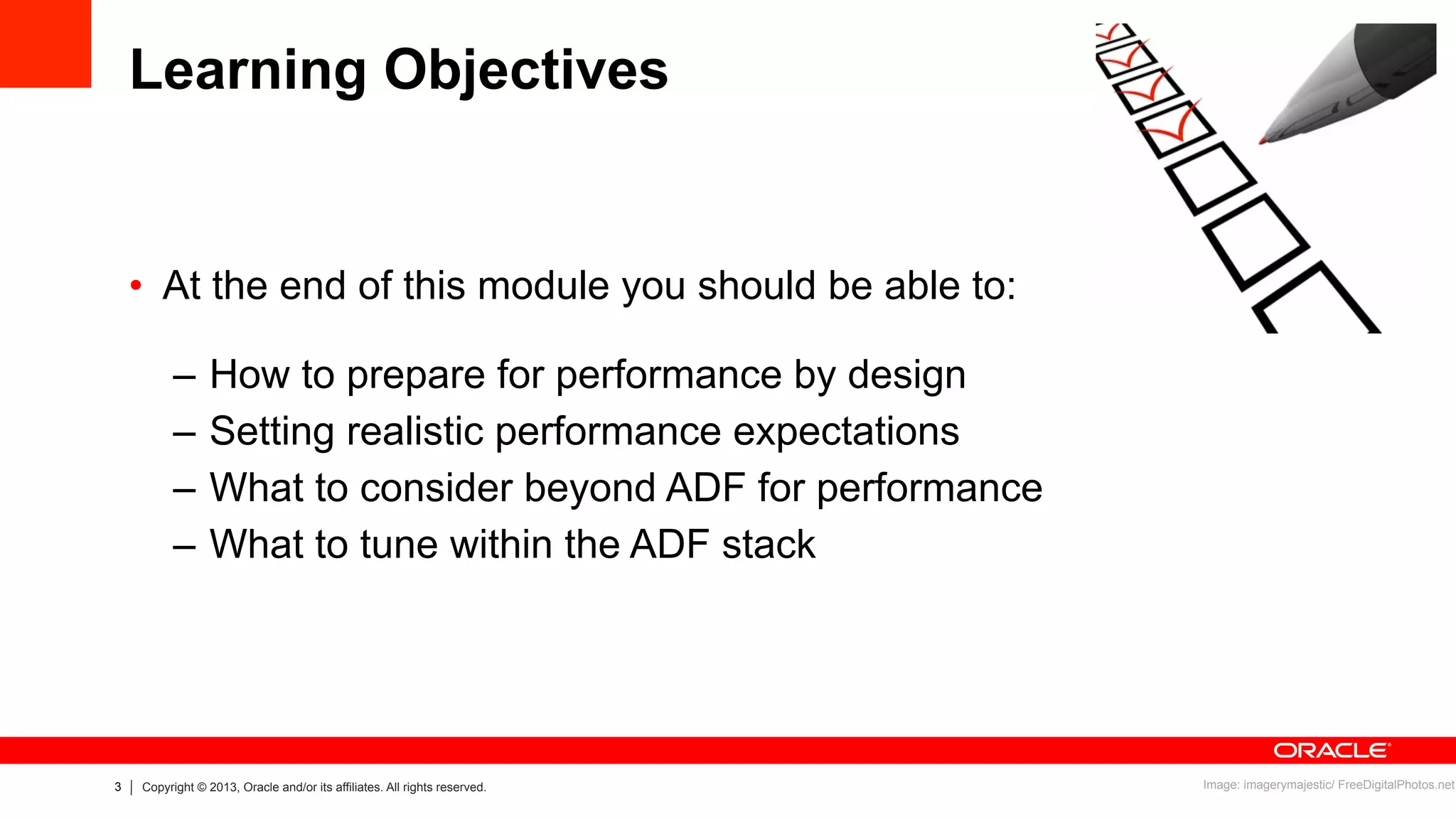 Learning Objectives

• At the end of this module you should be able to:

– How to prepare for performance by design
– Setting realistic performance expectations
– What to consider beyond ADF for performance
– What to tune within the ADF stack

ORACLE

3 | Copyright © 2013, Oracle and/or its affiliates. All rights reserved.

Image: imagerymajestic/ FreeDigitalPhotos.net